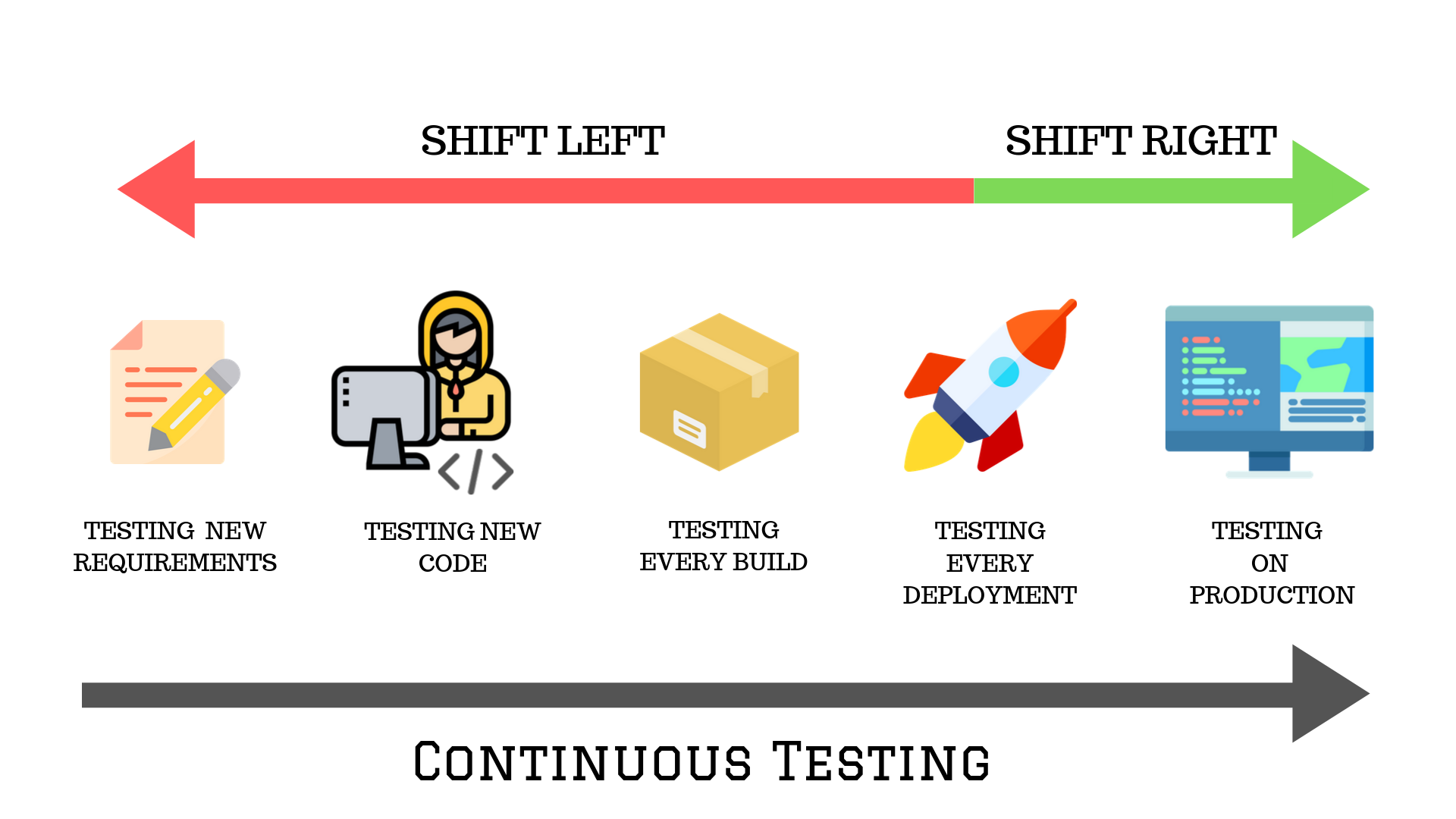 SHIFT LEFT

SHIFT RIGHT

TESTING NEW REQUIREMENTS

TESTING NEW CODE

TESTING EVERY BUILD

TESTING EVERY DEPLOYMENT

TESTING ON PRODUCTION

CONTINUOUS TESTING